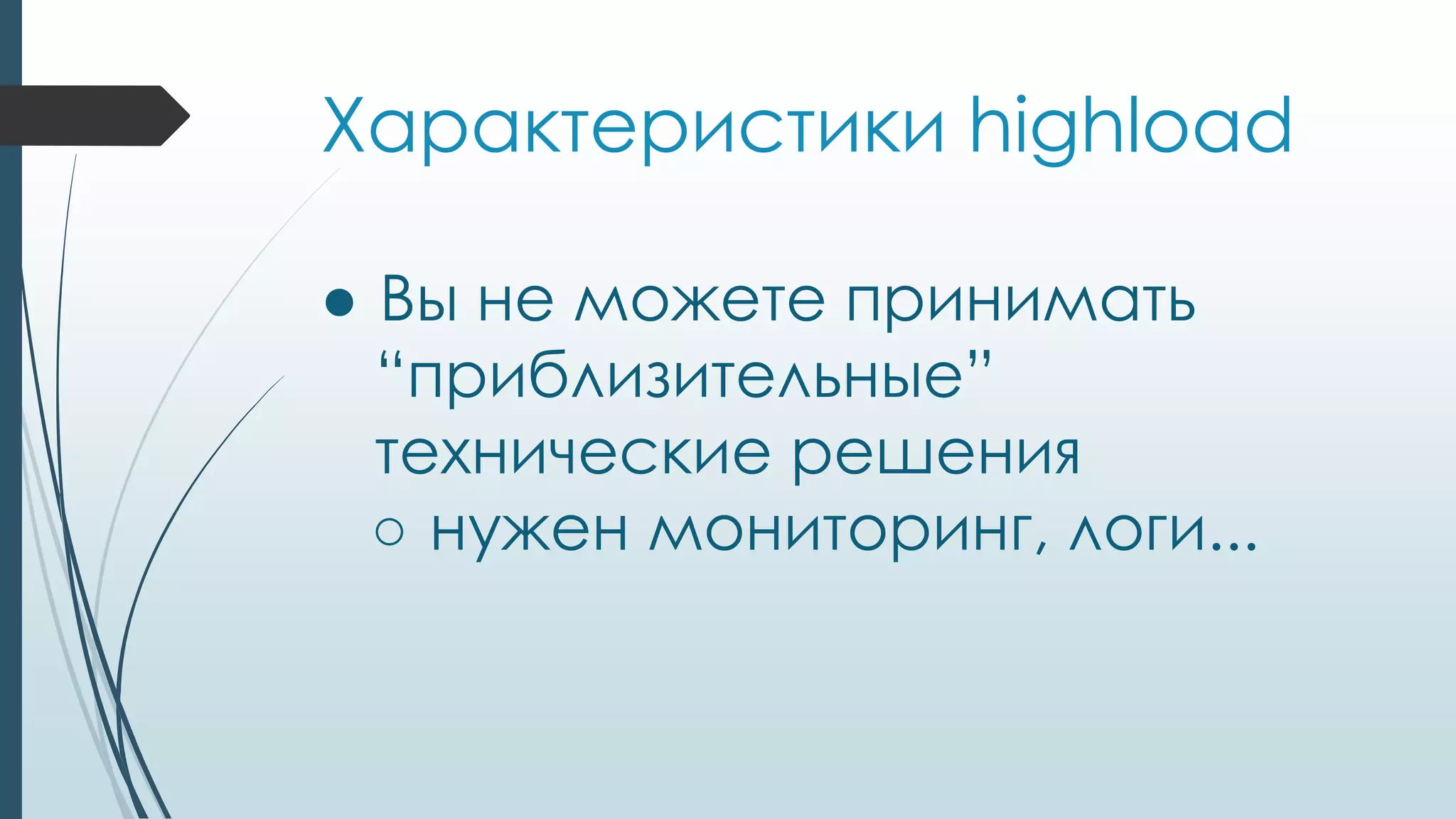 Характеристики highload

● Вы не можете принимать “приблизительные” технические решения
○ нужен мониторинг, логи...